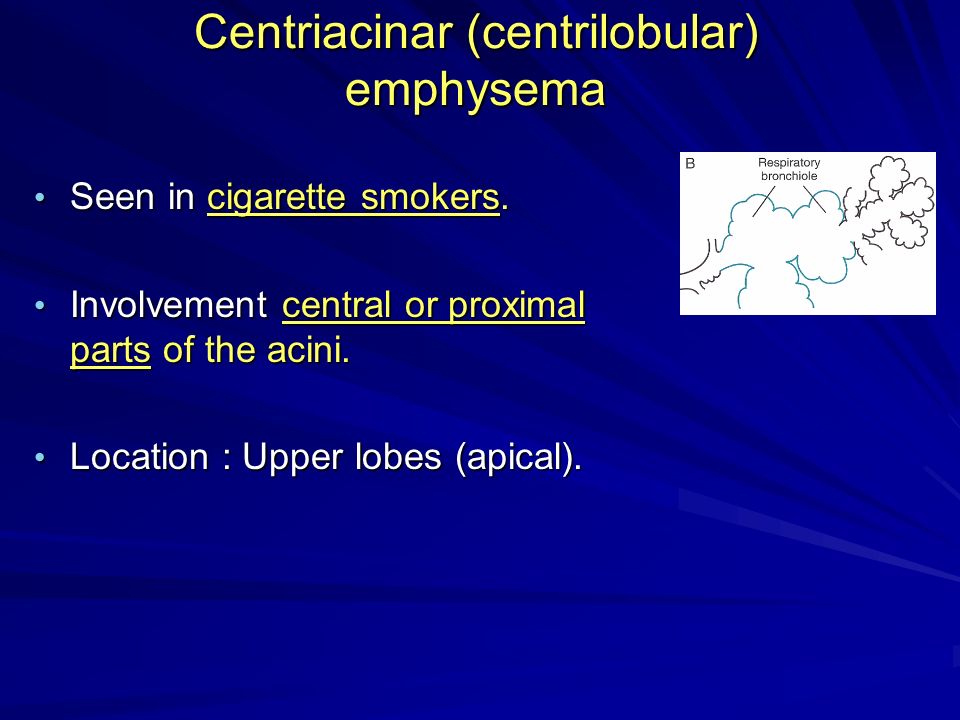 Centriacinar (centrilobular) emphysema

• Seen in cigarette smokers.

• Involvement central or proximal parts of the acini.

• Location : Upper lobes (apical).

B

Respiratory bronchiole